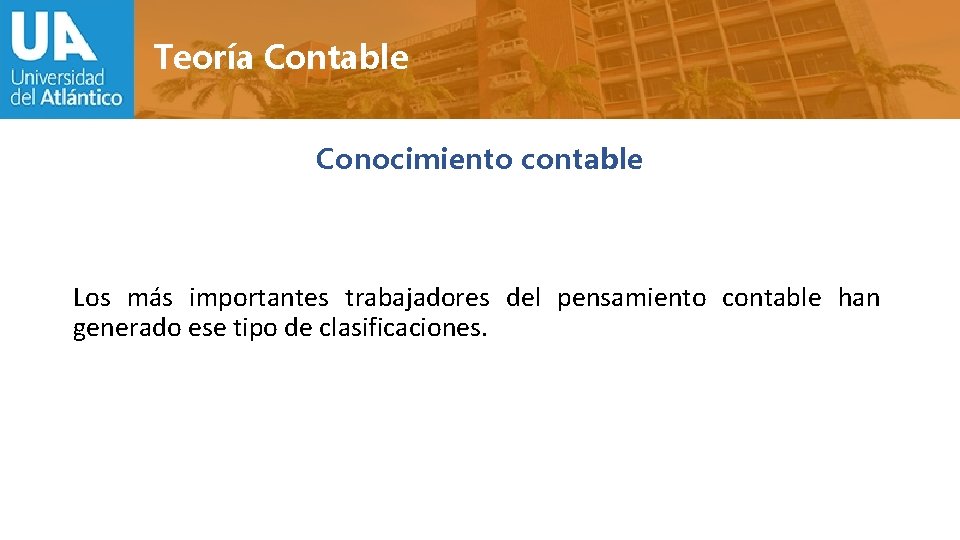 UA
Universidad
del Atlántico

Teoría Contable

Conocimiento contable

Los más importantes trabajadores del pensamiento contable han generado ese tipo de clasificaciones.